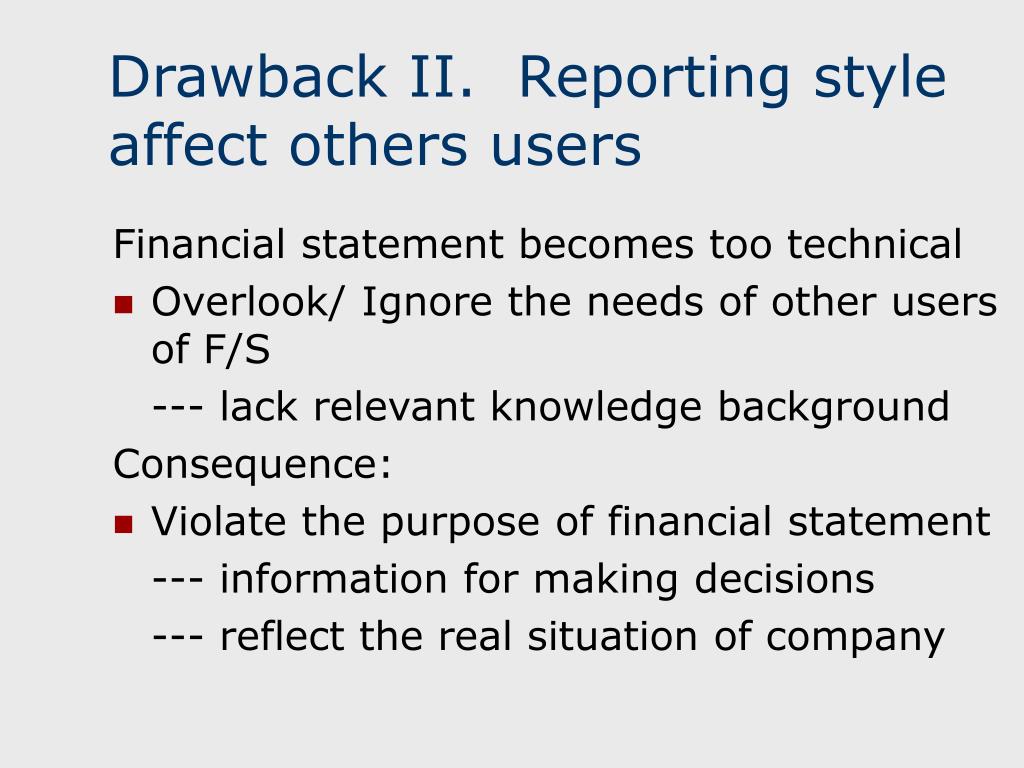 Drawback II.  Reporting style affect others users

Financial statement becomes too technical

- Overlook/ Ignore the needs of other users of F/S

--- lack relevant knowledge background

Consequence:

- Violate the purpose of financial statement

--- information for making decisions

--- reflect the real situation of company